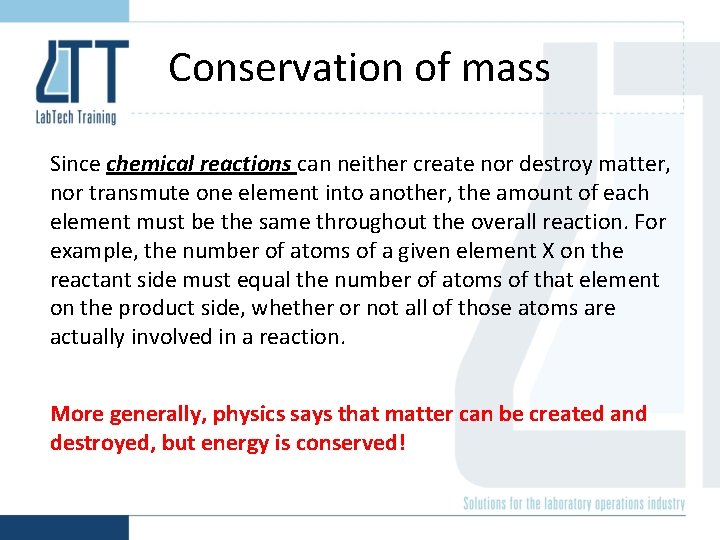 LTT
LabTech Training

Conservation of mass

Since chemical reactions can neither create nor destroy matter, nor transmute one element into another, the amount of each element must be the same throughout the overall reaction. For example, the number of atoms of a given element X on the reactant side must equal the number of atoms of that element on the product side, whether or not all of those atoms are actually involved in a reaction.

More generally, physics says that matter can be created and destroyed, but energy is conserved!

Solutions for the laboratory operations industry